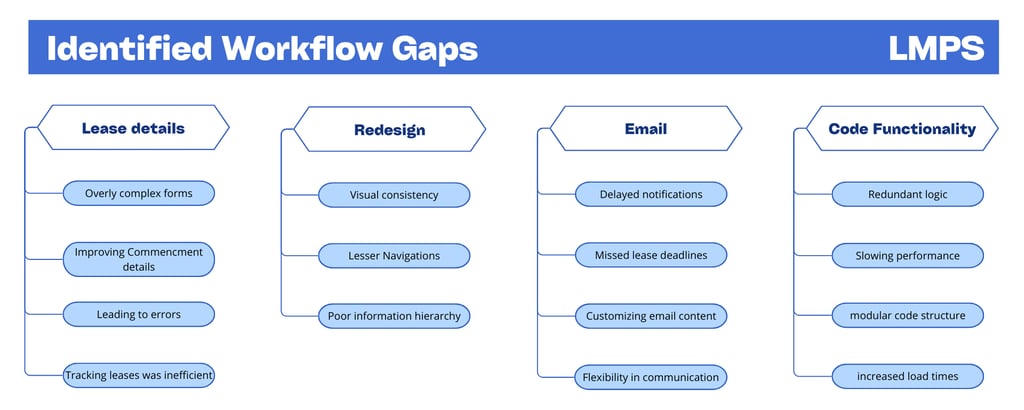 Identified Workflow Gaps

LMPS

Lease details

Overly complex forms

Improving Commencment details

Leading to errors

Tracking leases was inefficient

Redesign

Visual consistency

Lesser Navigations

Poor information hierarchy

Email

Delayed notifications

Missed lease deadlines

Customizing email content

Flexibility in communication

Code Functionality

Redundant logic

Slowing performance

modular code structure

increased load times